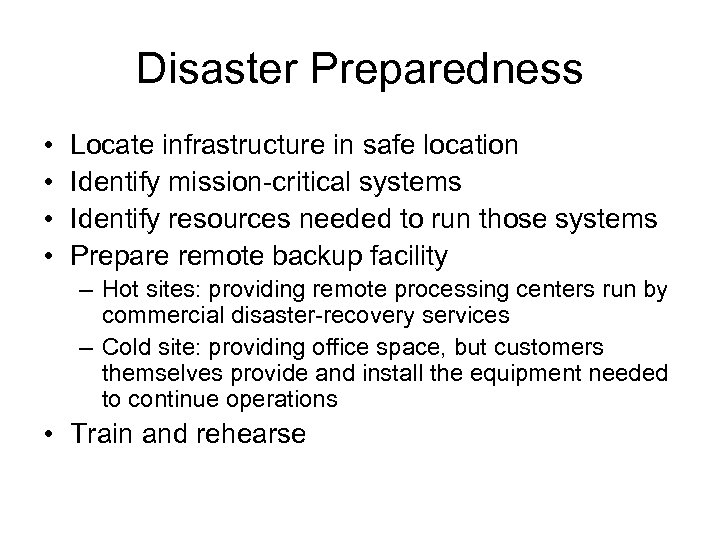 Disaster Preparedness

• Locate infrastructure in safe location
• Identify mission-critical systems
• Identify resources needed to run those systems
• Prepare remote backup facility
– Hot sites: providing remote processing centers run by commercial disaster-recovery services
– Cold site: providing office space, but customers themselves provide and install the equipment needed to continue operations
• Train and rehearse